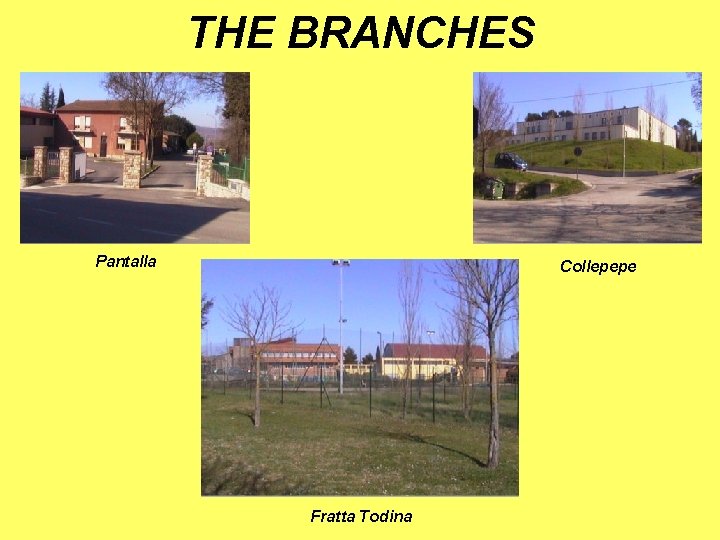 THE BRANCHES

Pantalla

Collepepe

Fratta Todina